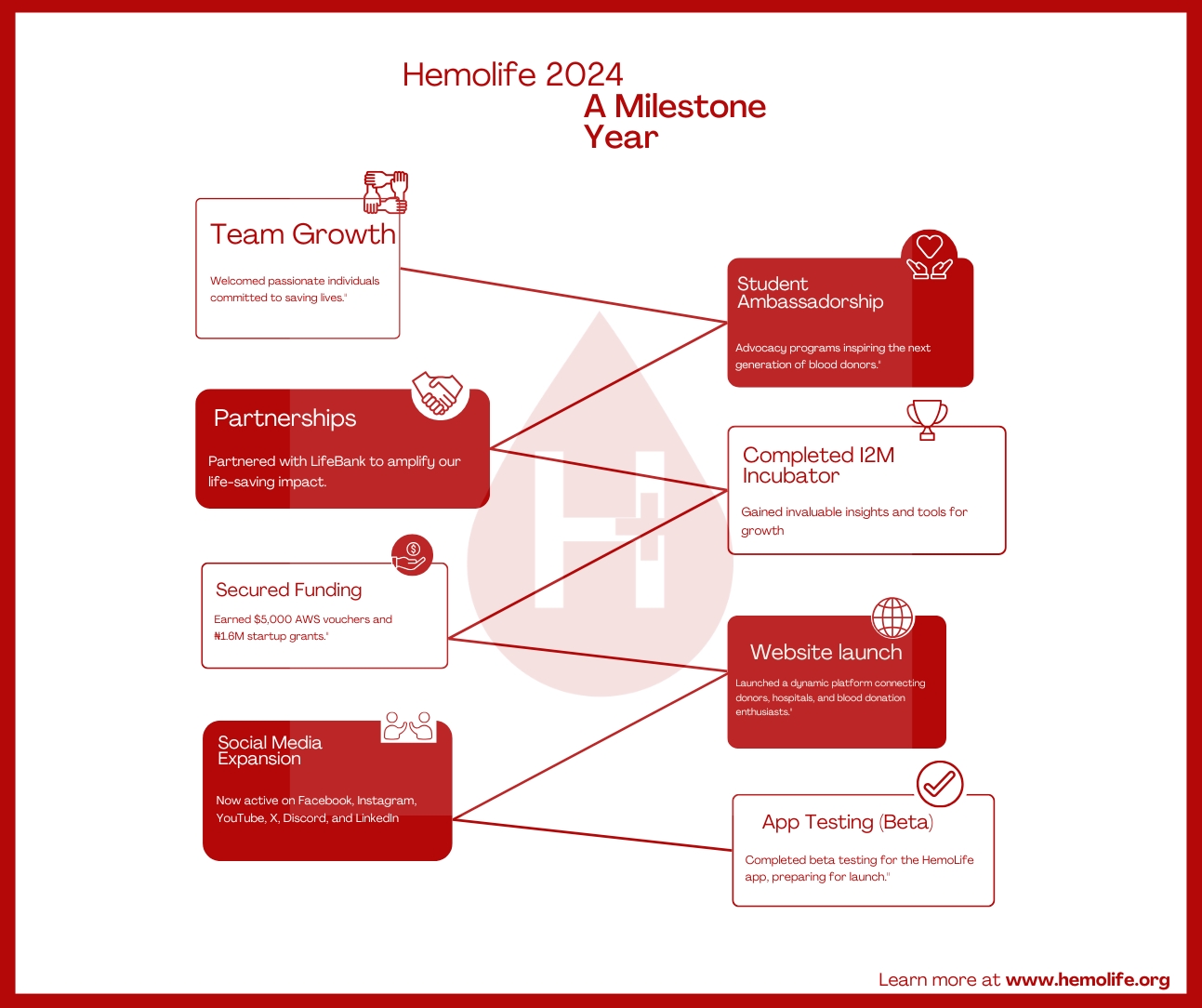 Hemolife 2024
A Milestone Year

Team Growth

Welcomed passionate individuals committed to saving lives."

Student Ambassadorship

Advocacy programs inspiring the next generation of blood donors."

Partnerships

Partnered with LifeBank to amplify our life-saving impact.

Completed I2M Incubator

Gained invaluable insights and tools for growth

Secured Funding

Earned $5,000 AWS vouchers and ₦1.6M startup grants."

Website launch

Launched a dynamic platform connecting donors, hospitals, and blood donation enthusiasts."

Social Media Expansion

Now active on Facebook, Instagram, YouTube, X, Discord, and LinkedIn

App Testing (Beta)

Completed beta testing for the HemoLife app, preparing for launch."

Learn more at www.hemolife.org